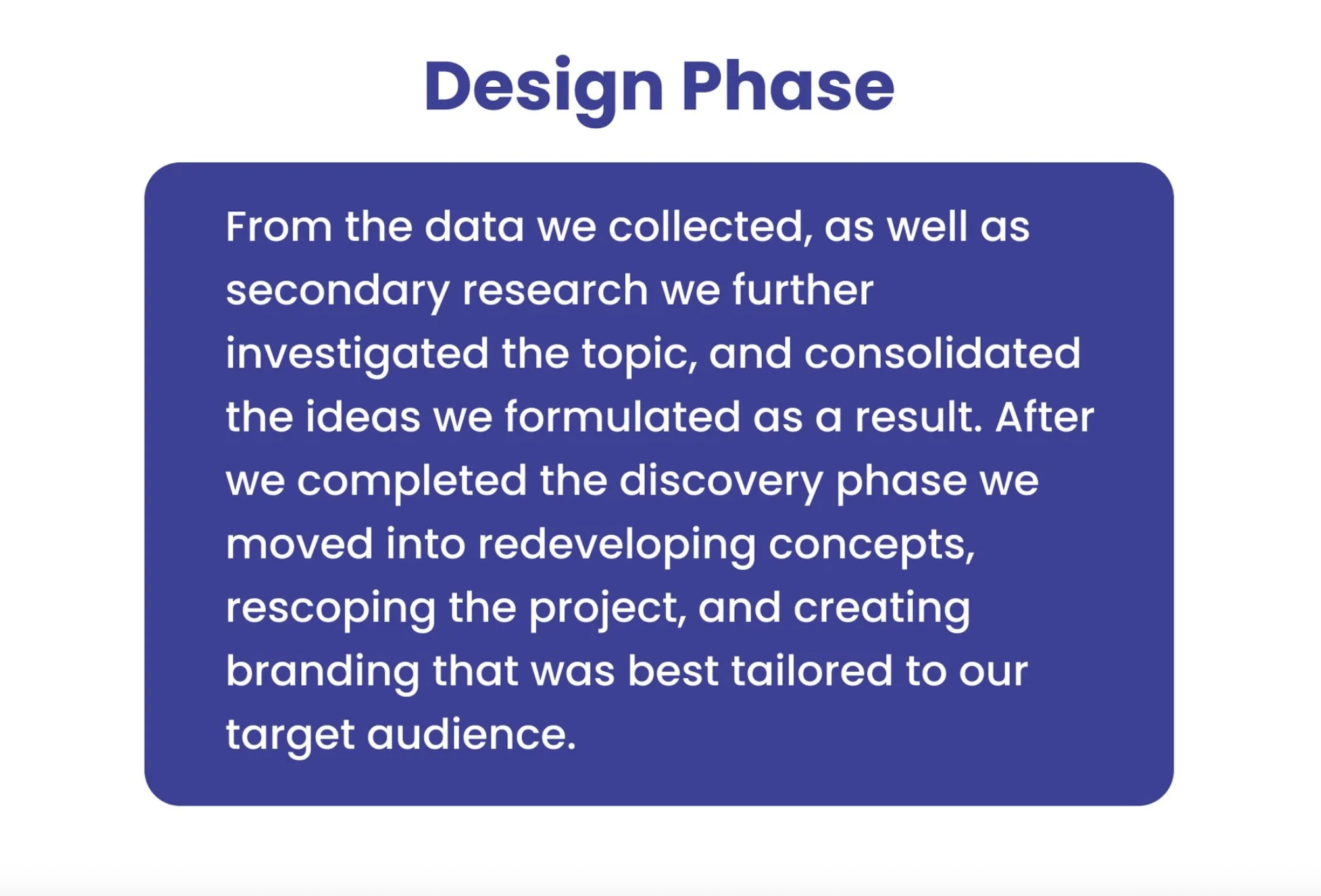 Design Phase

From the data we collected, as well as secondary research we further investigated the topic, and consolidated the ideas we formulated as a result. After we completed the discovery phase we moved into redeveloping concepts, rescoping the project, and creating branding that was best tailored to our target audience.